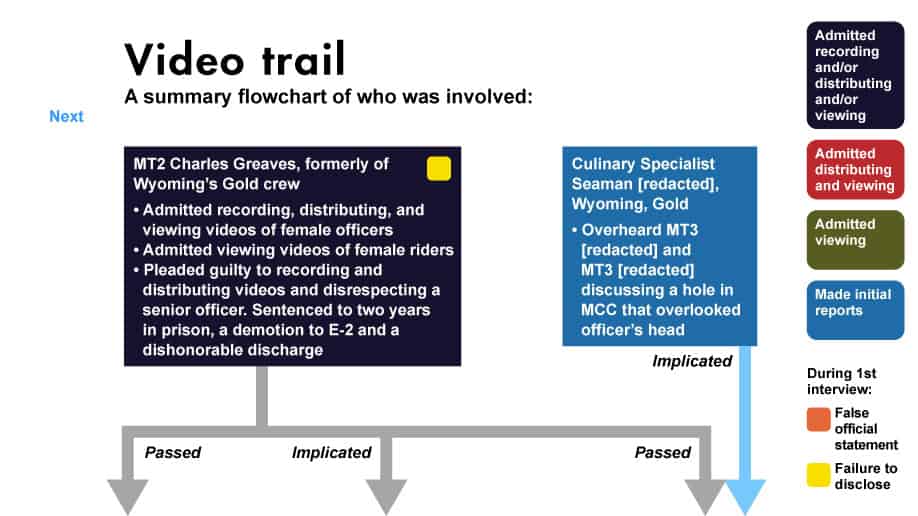 Video trail
A summary flowchart of who was involved:

Next

MT2 Charles Greaves, formerly of Wyoming's Gold crew
• Admitted recording, distributing, and viewing videos of female officers
• Admitted viewing videos of female riders
• Pleaded guilty to recording and distributing videos and disrespecting a senior officer. Sentenced to two years in prison, a demotion to E-2 and a dishonorable discharge

Culinary Specialist Seaman [redacted], Wyoming, Gold
• Overheard MT3 [redacted] and MT3 [redacted] discussing a hole in MCC that overlooked officer's head

Implicated

Passed

Implicated

Passed

Admitted recording and/or distributing and/or viewing

Admitted distributing and viewing

Admitted viewing

Made initial reports

During 1st interview:

False official statement

Failure to disclose